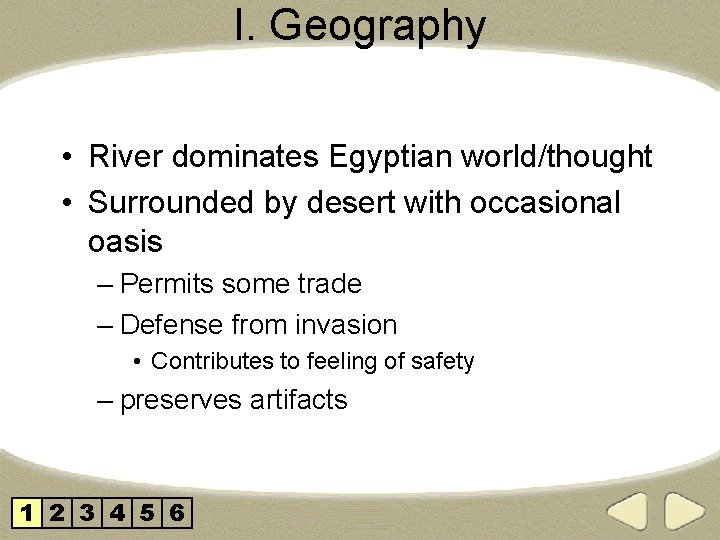 I. Geography

• River dominates Egyptian world/thought
• Surrounded by desert with occasional oasis
– Permits some trade
– Defense from invasion
• Contributes to feeling of safety
– preserves artifacts

1 2 3 4 5 6